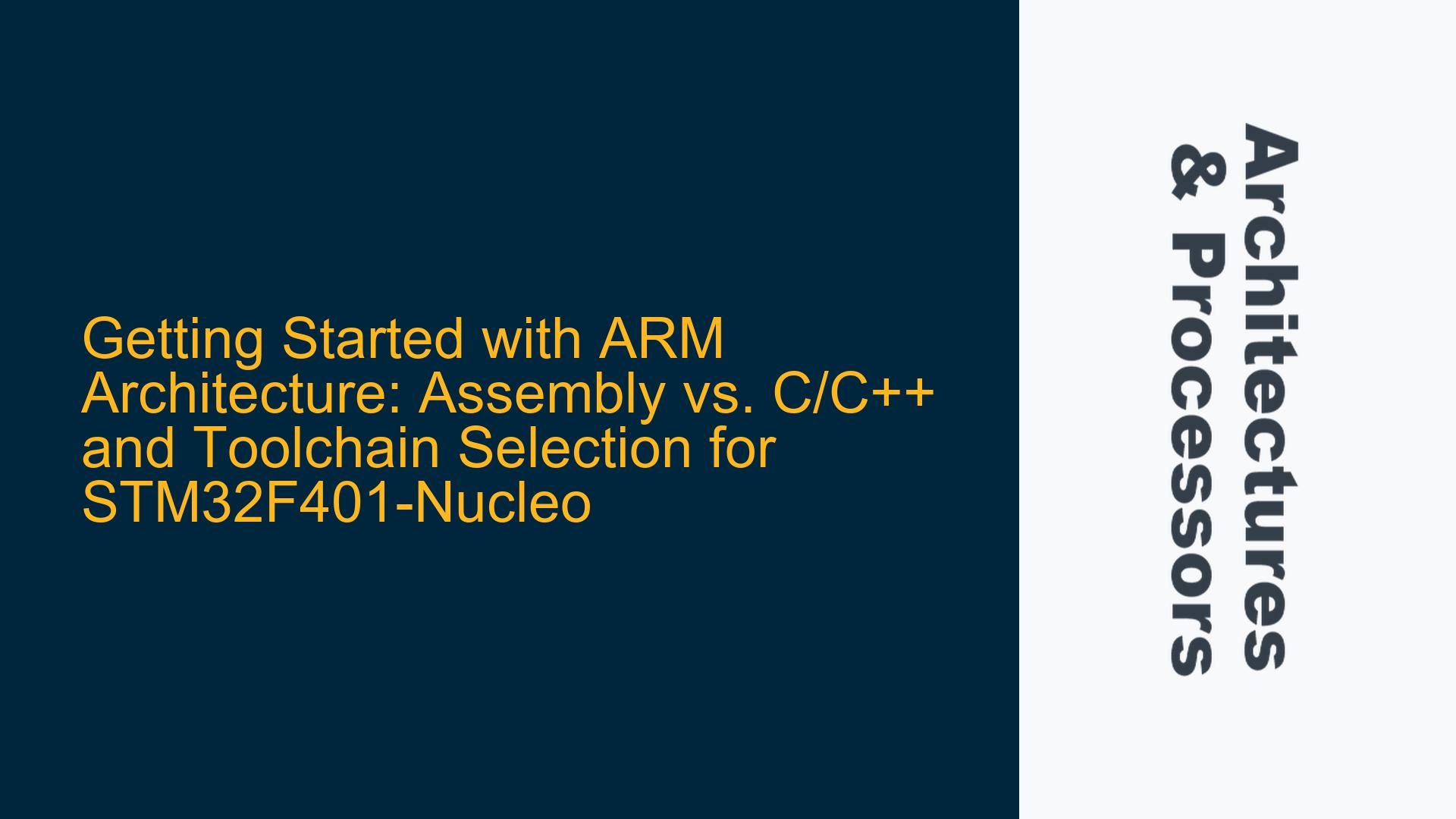 Getting Started with ARM Architecture: Assembly vs. C/C++ and Toolchain Selection for STM32F401-Nucleo

Architectures & Processors